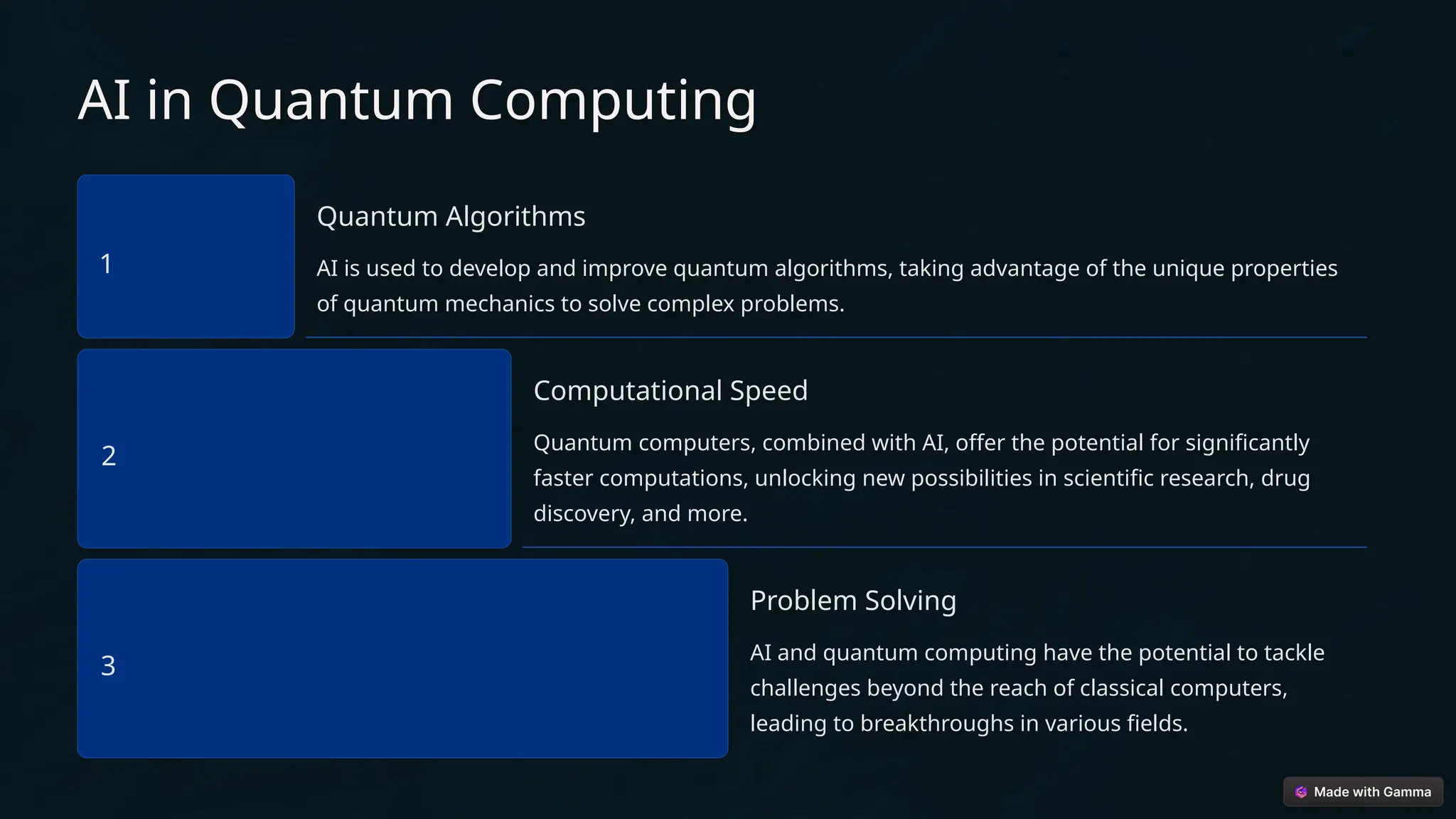 AI in Quantum Computing

1

Quantum Algorithms

AI is used to develop and improve quantum algorithms, taking advantage of the unique properties of quantum mechanics to solve complex problems.

2

Computational Speed

Quantum computers, combined with AI, offer the potential for significantly faster computations, unlocking new possibilities in scientific research, drug discovery, and more.

3

Problem Solving

AI and quantum computing have the potential to tackle challenges beyond the reach of classical computers, leading to breakthroughs in various fields.

Made with Gamma